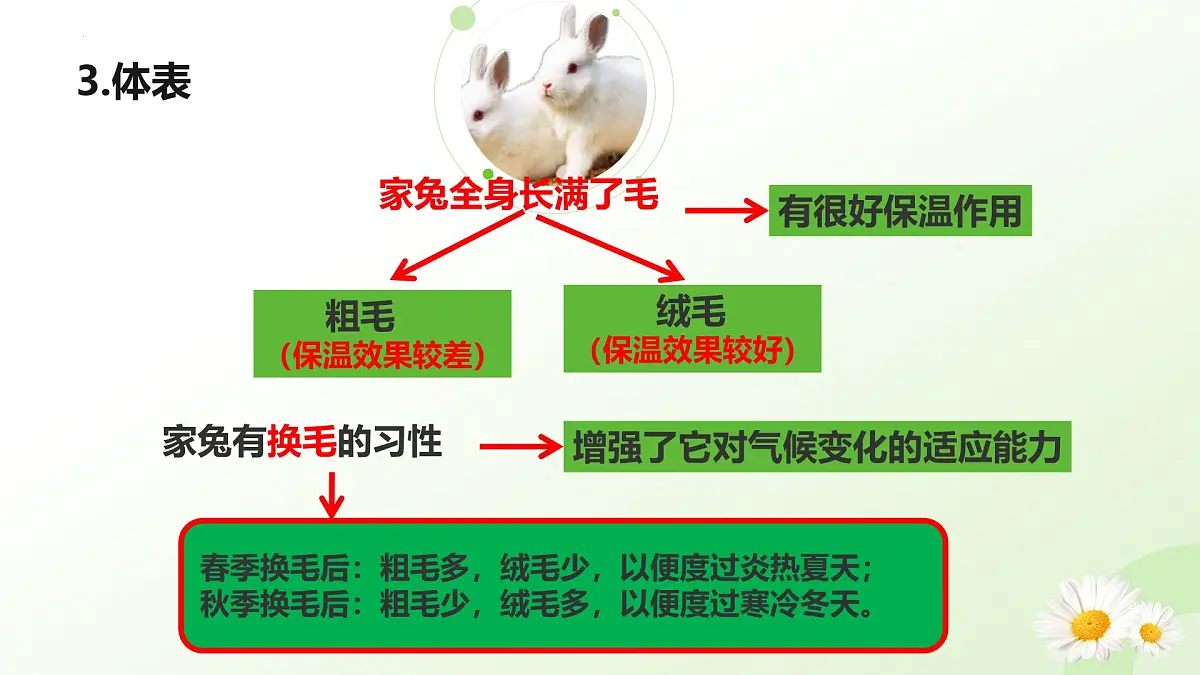 3.体表

家兔全身长满了毛

有很好保温作用

粗毛
（保温效果较差）

绒毛
（保温效果较好）

家兔有换毛的习性

增强了它对气候变化的适应能力

春季换毛后：粗毛多，绒毛少，以便度过炎热夏天；
秋季换毛后：粗毛少，绒毛多，以便度过寒冷冬天。